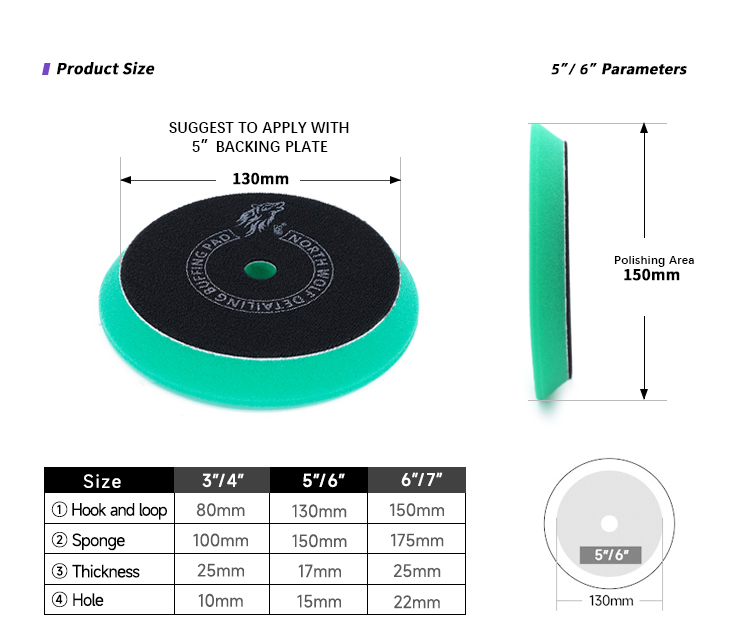 Product Size

5″/ 6″ Parameters

SUGGEST TO APPLY WITH
5″ BACKING PLATE

130mm

NORTH WOLF DETAILING BUFFING PAD

Polishing Area
150mm

| Size | 3″/4″ | 5″/6″ | 6″/7″ |
|---|---|---|---|
| ① Hook and loop | 80mm | 130mm | 150mm |
| ② Sponge | 100mm | 150mm | 175mm |
| ③ Thickness | 25mm | 17mm | 25mm |
| ④ Hole | 10mm | 15mm | 22mm |

5″/6″

130mm